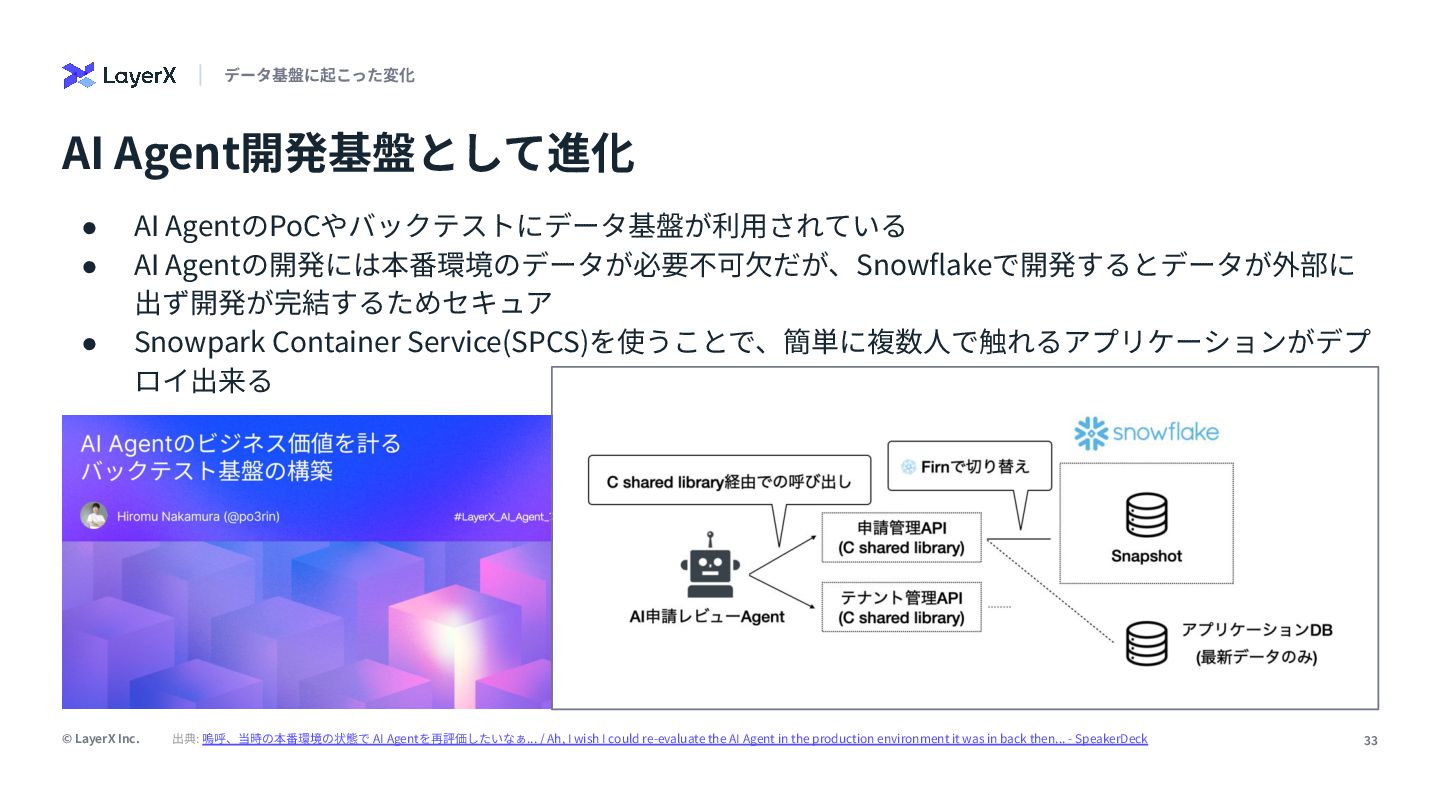 LayerX | データ基盤に起こった変化

AI Agent開発基盤として進化

● AI AgentのPoCやバックテストにデータ基盤が利用されている
● AI Agentの開発には本番環境のデータが必要不可欠だが、Snowflakeで開発するとデータが外部に出ず開発が完結するためセキュア
● Snowpark Container Service(SPCS)を使うことで、簡単に複数人で触れるアプリケーションがデプロイ出来る

AI Agentのビジネス価値を計る
バックテスト基盤の構築

Hiromu Nakamura (@po3rin)

#LayerX_AI_Agent_

snowflake

C shared library経由での呼び出し

Firnで切り替え

申請管理API
(C shared library)

テナント管理API
(C shared library)

AI申請レビューAgent

Snapshot

アプリケーションDB
(最新データのみ)

© LayerX Inc.

出典: 嗚呼、当時の本番環境の状態で AI Agentを再評価したいなぁ... / Ah, I wish I could re-evaluate the AI Agent in the production environment it was in back then... - SpeakerDeck

33